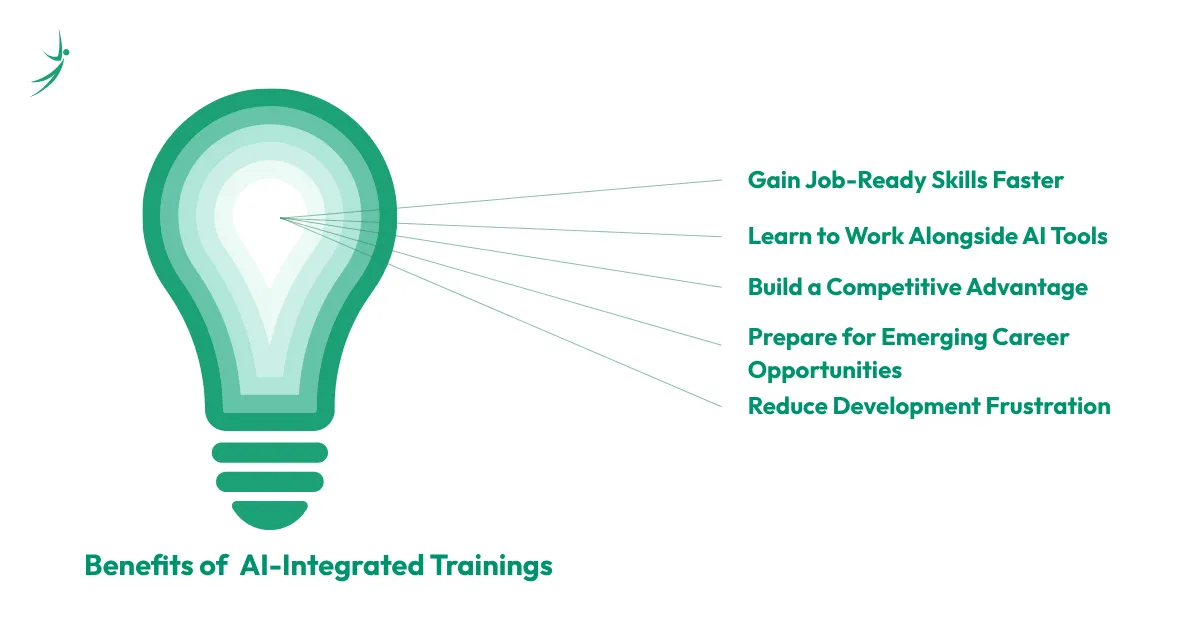 Gain Job-Ready Skills Faster

Learn to Work Alongside AI Tools

Build a Competitive Advantage

Prepare for Emerging Career Opportunities

Reduce Development Frustration

Benefits of AI-Integrated Trainings